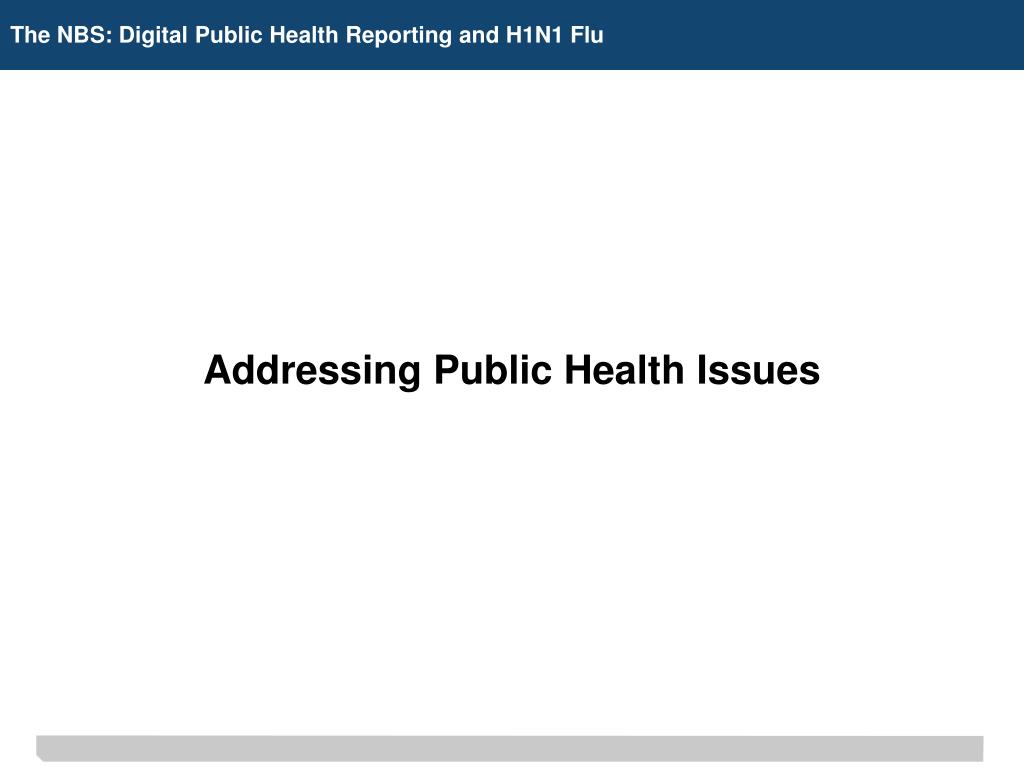 The NBS: Digital Public Health Reporting and H1N1 Flu

Addressing Public Health Issues